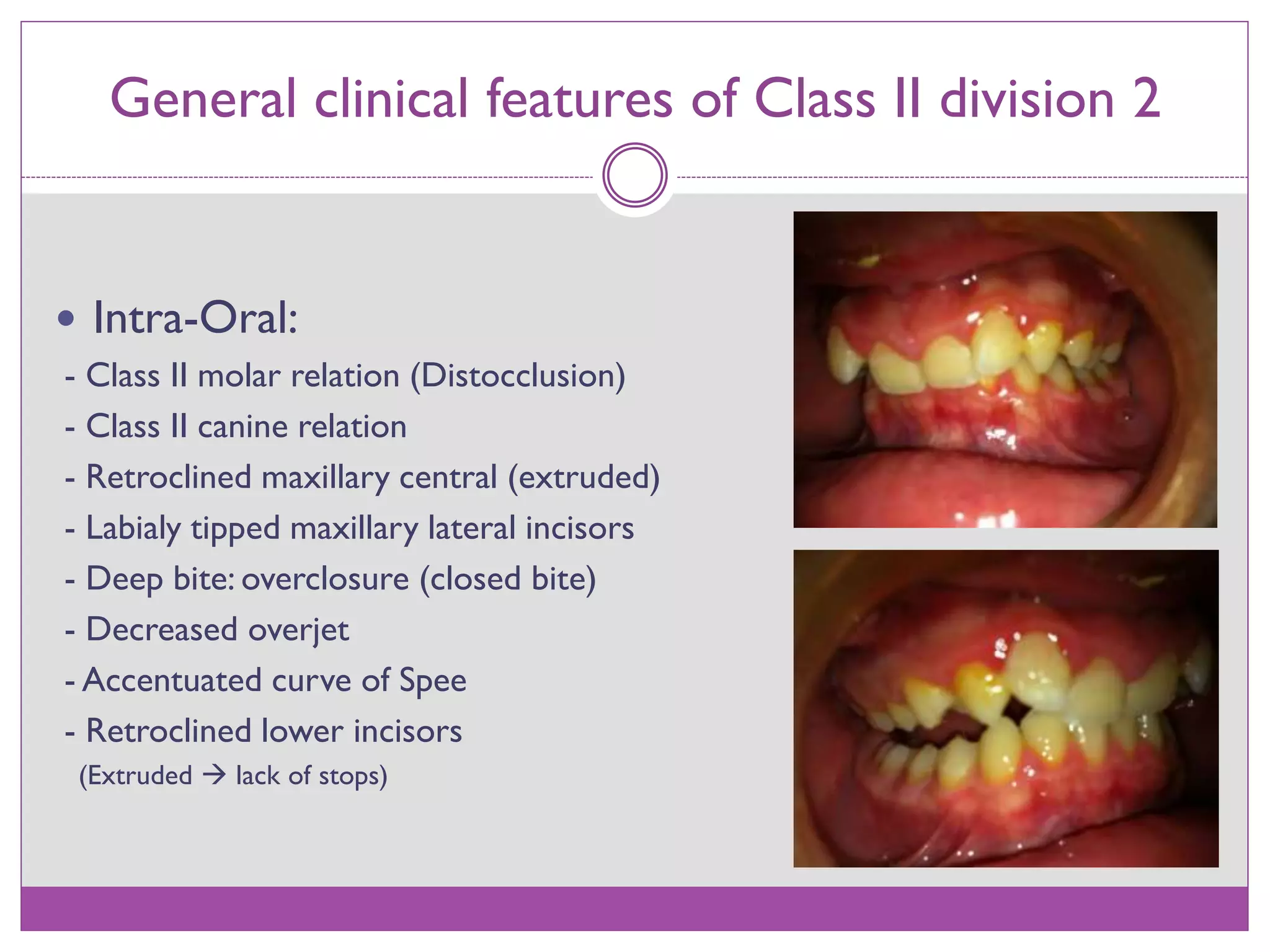 General clinical features of Class II division 2

• Intra-Oral:

- Class II molar relation (Distocclusion)
- Class II canine relation
- Retroclined maxillary central (extruded)
- Labialy tipped maxillary lateral incisors
- Deep bite: overclosure (closed bite)
- Decreased overjet
- Accentuated curve of Spee
- Retroclined lower incisors
(Extruded → lack of stops)